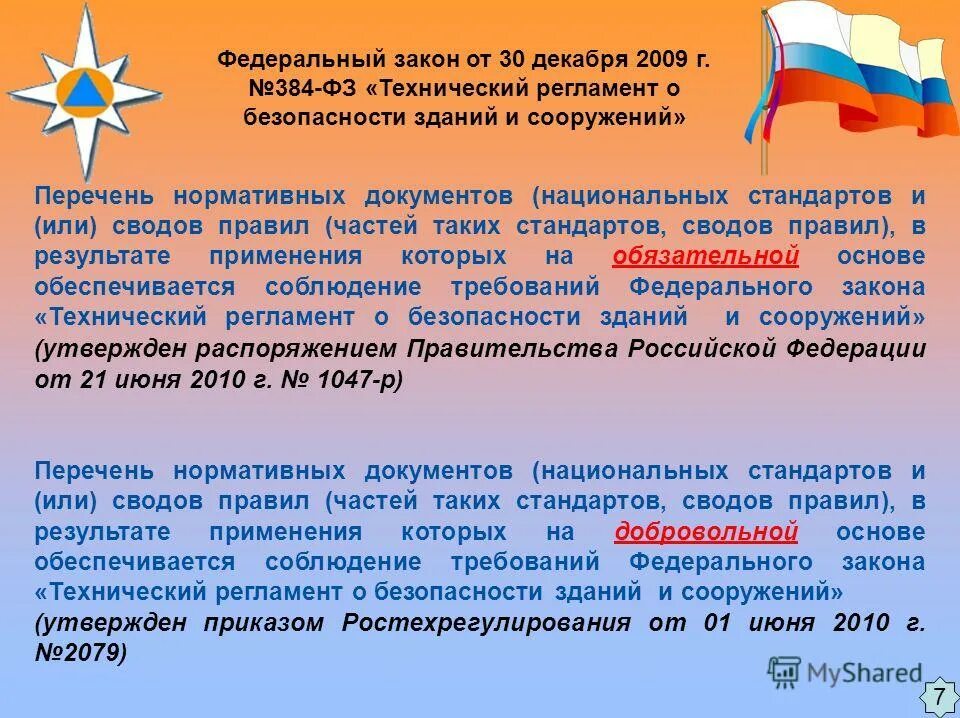 Федеральный закон от 30 декабря 2009 г. №384-ФЗ «Технический регламент о безопасности зданий и сооружений»

Перечень нормативных документов (национальных стандартов и (или) сводов правил (частей таких стандартов, сводов правил), в результате применения которых на обязательной основе обеспечивается соблюдение требований Федерального закона «Технический регламент о безопасности зданий и сооружений» (утвержден распоряжением Правительства Российской Федерации от 21 июня 2010 г. № 1047-р)

Перечень нормативных документов (национальных стандартов и (или) сводов правил (частей таких стандартов, сводов правил), в результате применения которых на добровольной основе обеспечивается соблюдение требований Федерального закона «Технический регламент о безопасности зданий и сооружений» (утвержден приказом Ростехрегулирования от 01 июня 2010 г. №2079)

MyShared

7